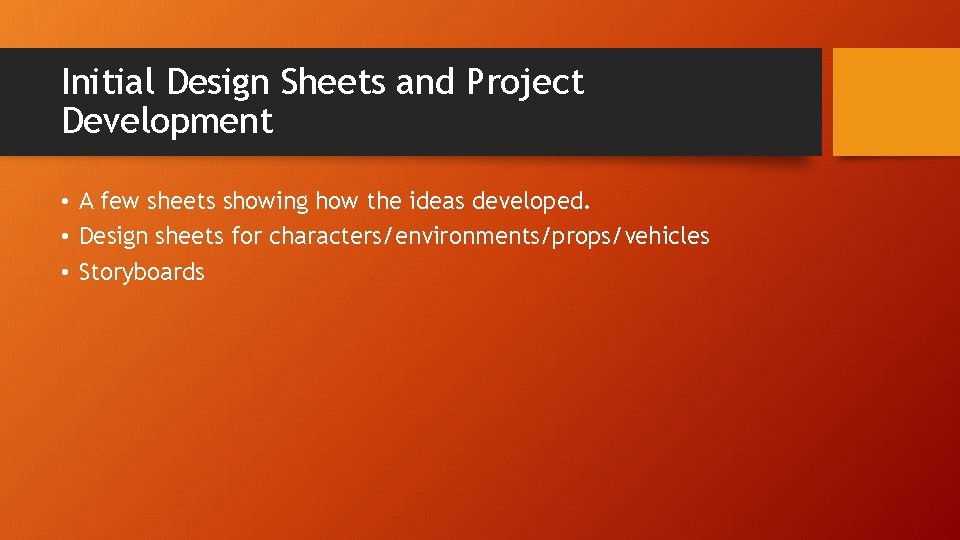 Initial Design Sheets and Project Development

• A few sheets showing how the ideas developed.
• Design sheets for characters/environments/props/vehicles
• Storyboards